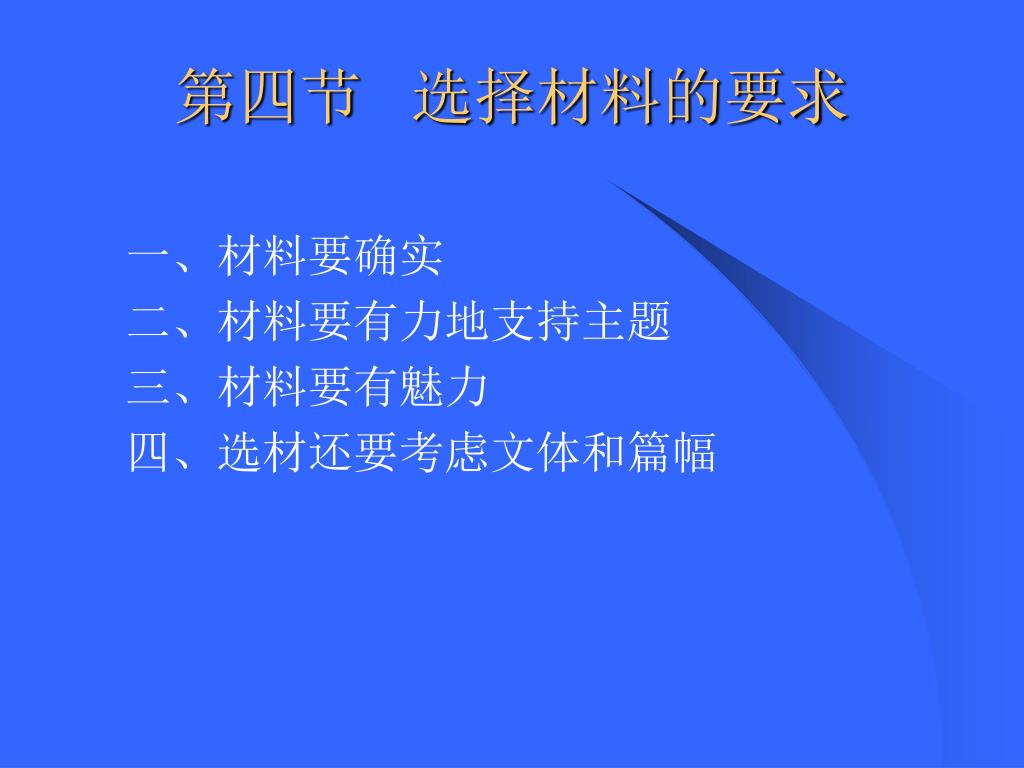 第四节　选择材料的要求

一、材料要确实
二、材料要有力地支持主题
三、材料要有魅力
四、选材还要考虑文体和篇幅